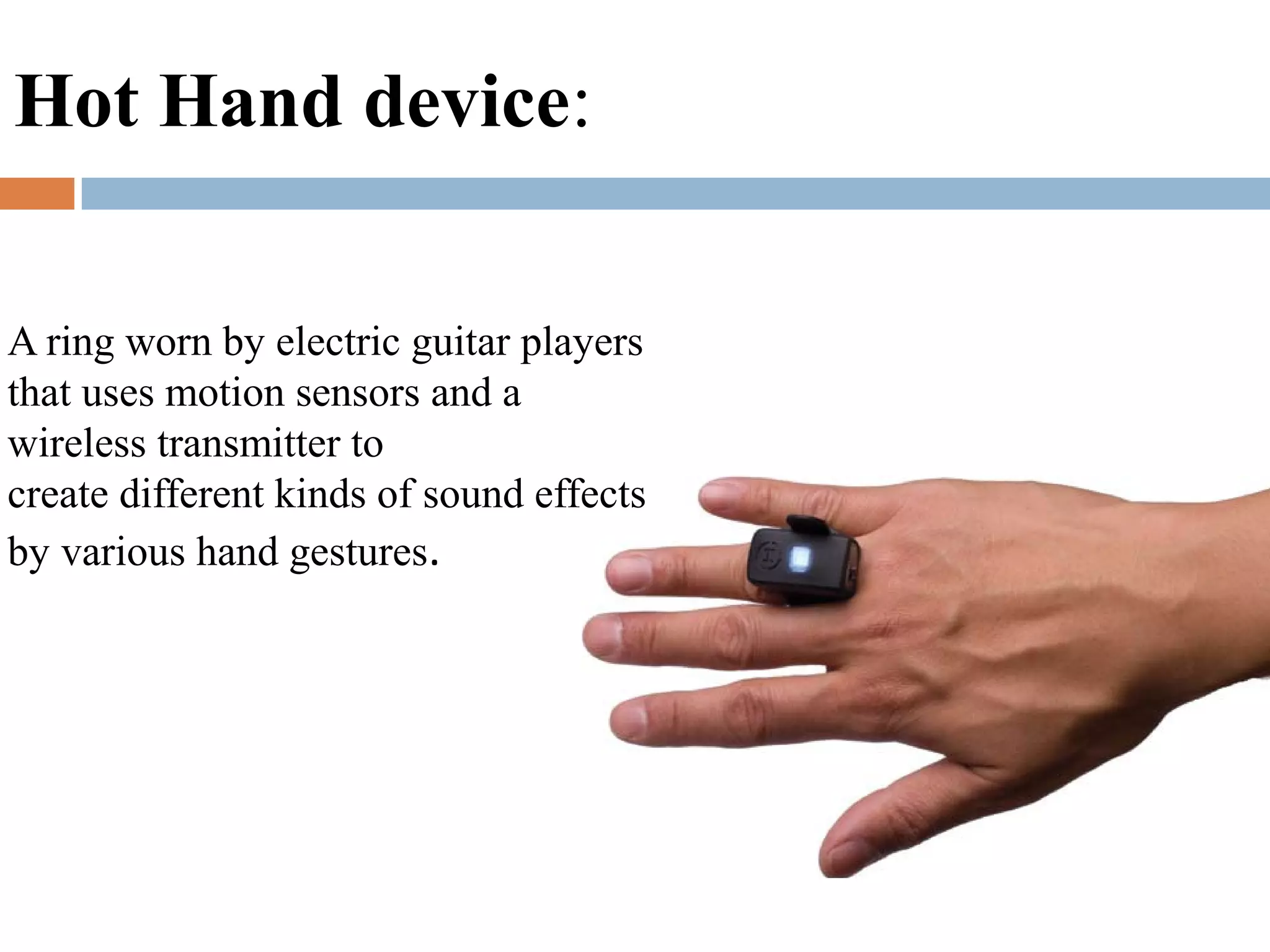 Hot Hand device:

A ring worn by electric guitar players that uses motion sensors and a wireless transmitter to create different kinds of sound effects by various hand gestures.